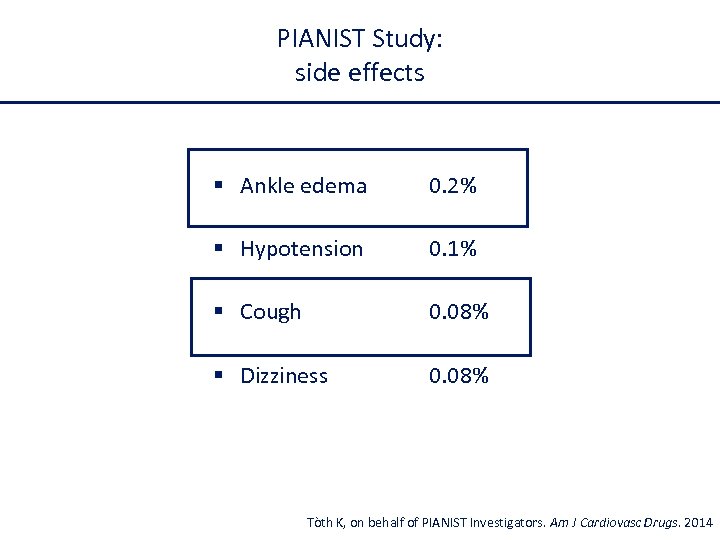 PIANIST Study:
side effects

▪ Ankle edema 0.2%

▪ Hypotension 0.1%

▪ Cough 0.08%

▪ Dizziness 0.08%

Tòth K, on behalf of PIANIST Investigators. Am J Cardiovasc Drugs. 2014